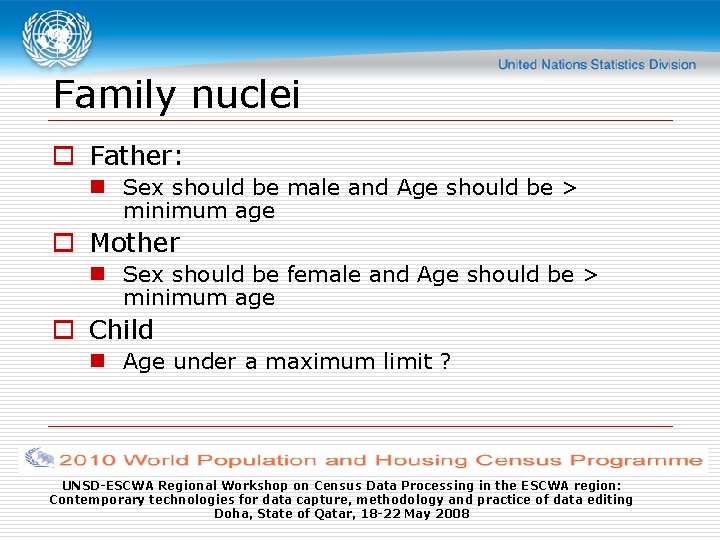 United Nations Statistics Division

Family nuclei

Father:

Sex should be male and Age should be > minimum age

Mother

Sex should be female and Age should be > minimum age

Child

Age under a maximum limit ?

2010 World Population and Housing Census Programme

UNSD-ESCWA Regional Workshop on Census Data Processing in the ESCWA region: Contemporary technologies for data capture, methodology and practice of data editing
Doha, State of Qatar, 18-22 May 2008